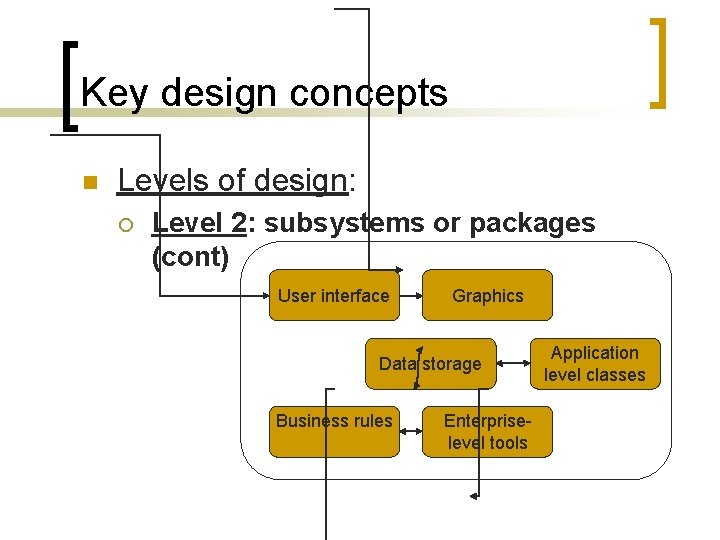 Key design concepts

Levels of design:

Level 2: subsystems or packages (cont)

User interface

Graphics

Data storage

Application level classes

Business rules

Enterprise-level tools